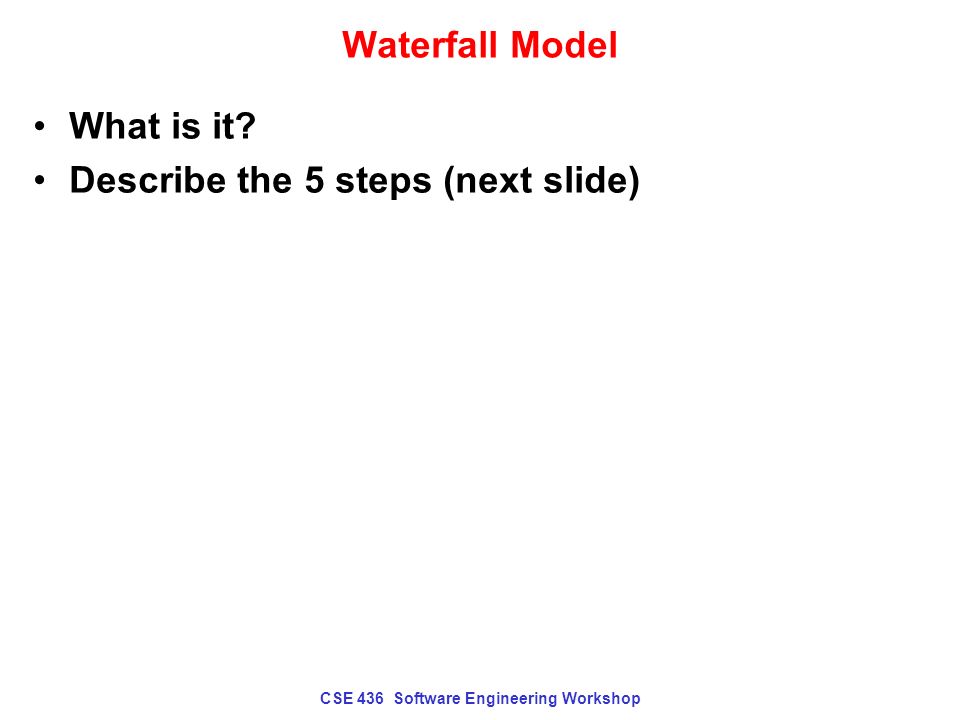 Waterfall Model

• What is it?
• Describe the 5 steps (next slide)

CSE 436 Software Engineering Workshop